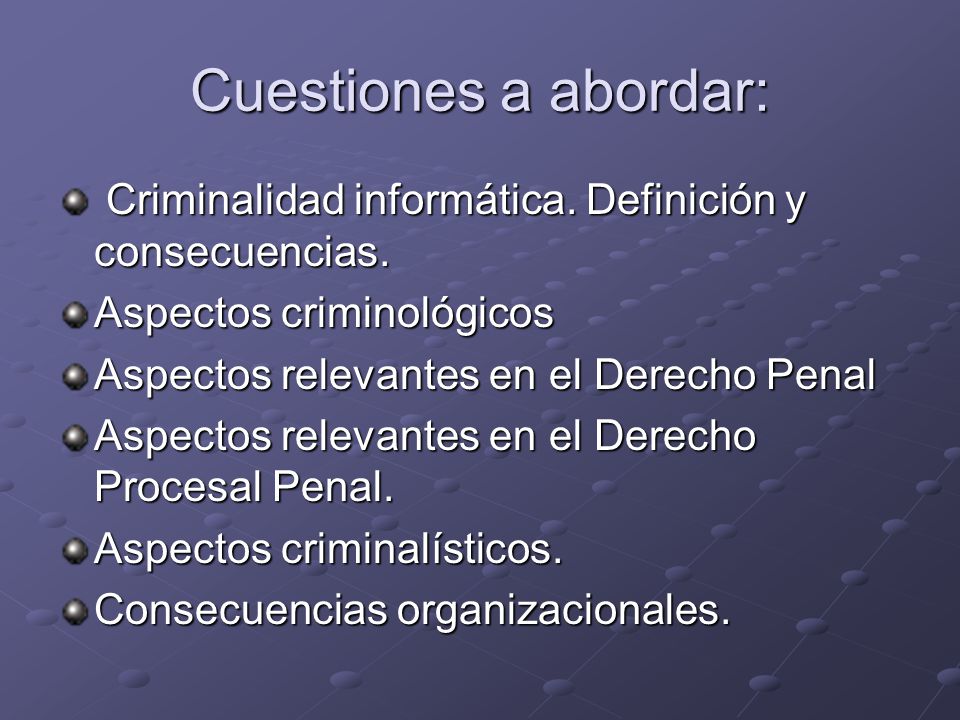 Cuestiones a abordar:

Criminalidad informática. Definición y consecuencias.

Aspectos criminológicos

Aspectos relevantes en el Derecho Penal

Aspectos relevantes en el Derecho Procesal Penal.

Aspectos criminalísticos.

Consecuencias organizacionales.